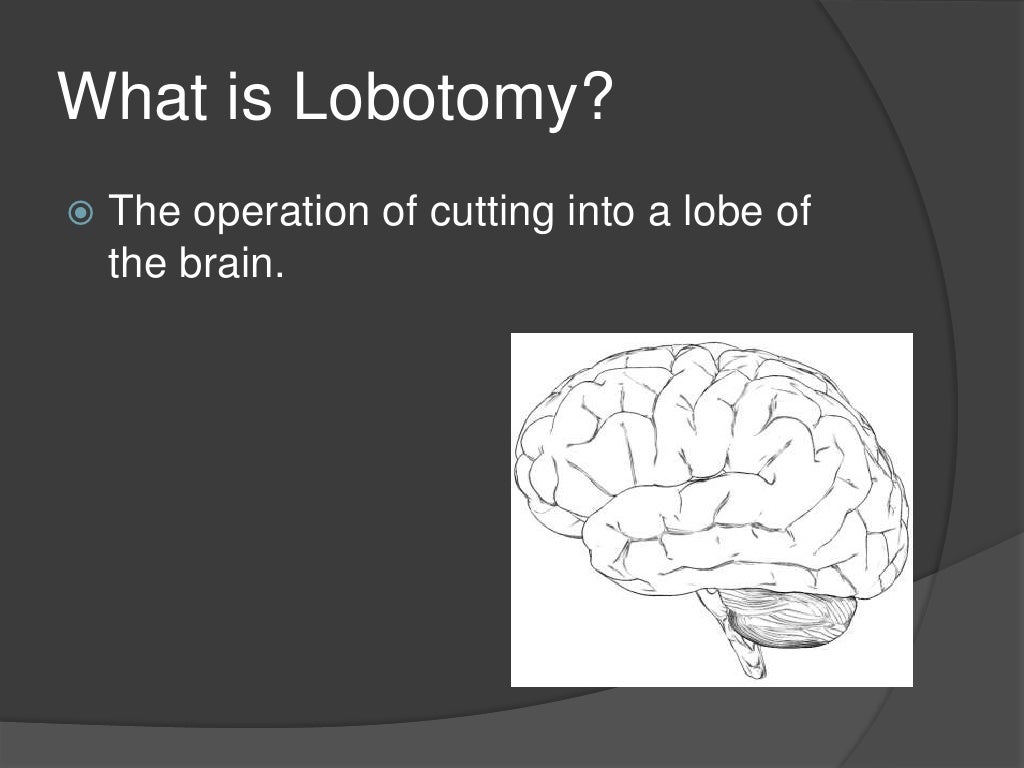 What is Lobotomy?

The operation of cutting into a lobe of the brain.